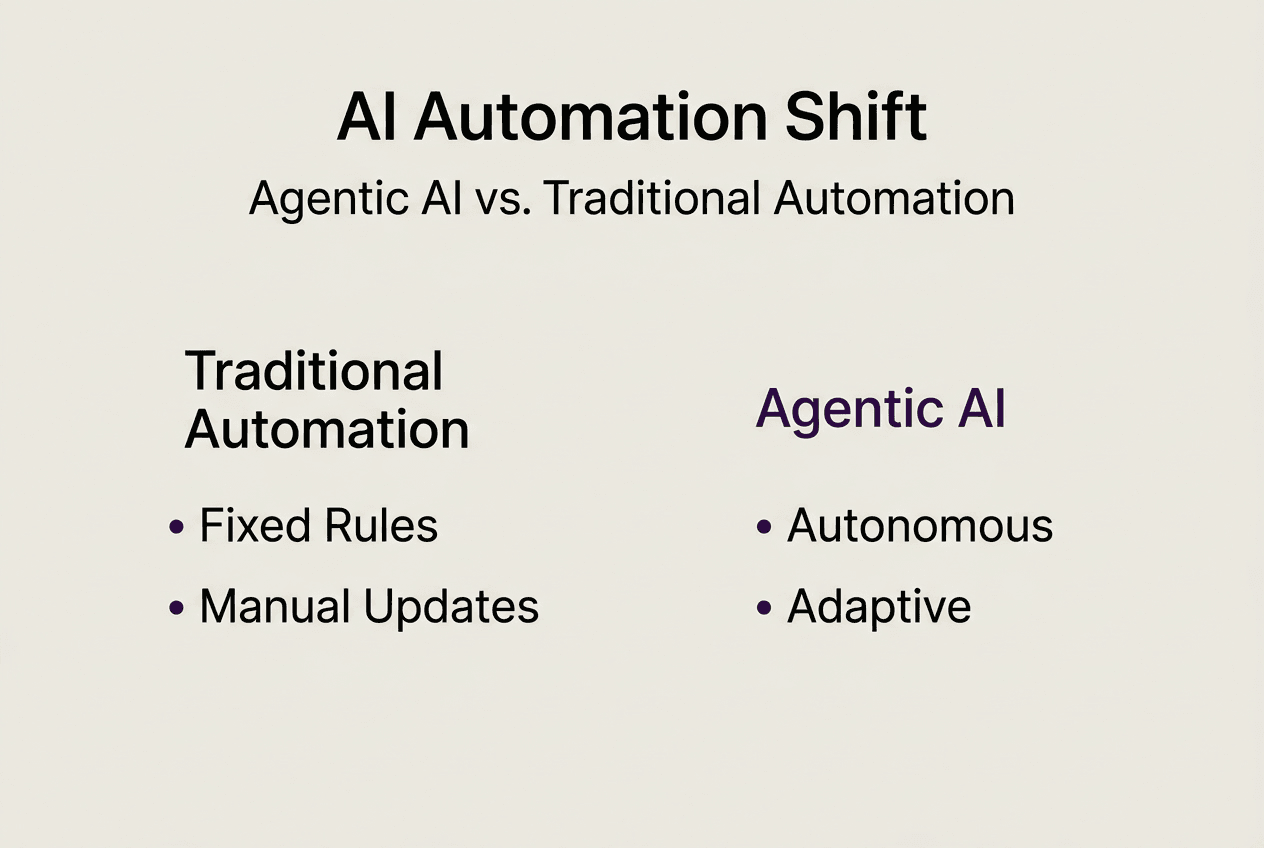 AI Automation Shift

Agentic AI vs. Traditional Automation

Traditional Automation

• Fixed Rules

• Manual Updates

Agentic AI

• Autonomous

• Adaptive